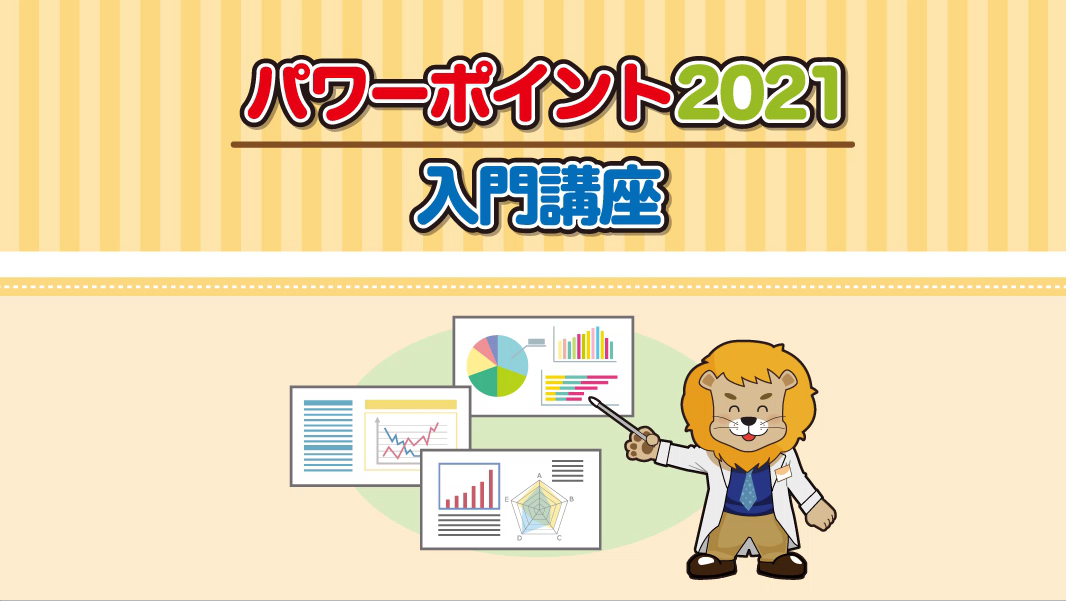 パワーポイント2021

入門講座

A
B
C
D
E